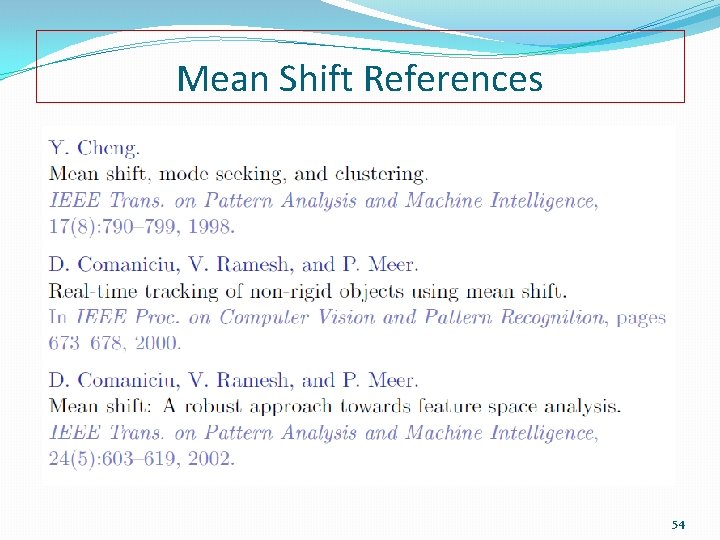 Mean Shift References

Y. Cheng.
Mean shift, mode seeking, and clustering.
IEEE Trans. on Pattern Analysis and Machine Intelligence, 17(8):790–799, 1998.

D. Comaniciu, V. Ramesh, and P. Meer.
Real-time tracking of non-rigid objects using mean shift.
In IEEE Proc. on Computer Vision and Pattern Recognition, pages 673–678, 2000.

D. Comaniciu, V. Ramesh, and P. Meer.
Mean shift: A robust approach towards feature space analysis.
IEEE Trans. on Pattern Analysis and Machine Intelligence, 24(5):603–619, 2002.

54